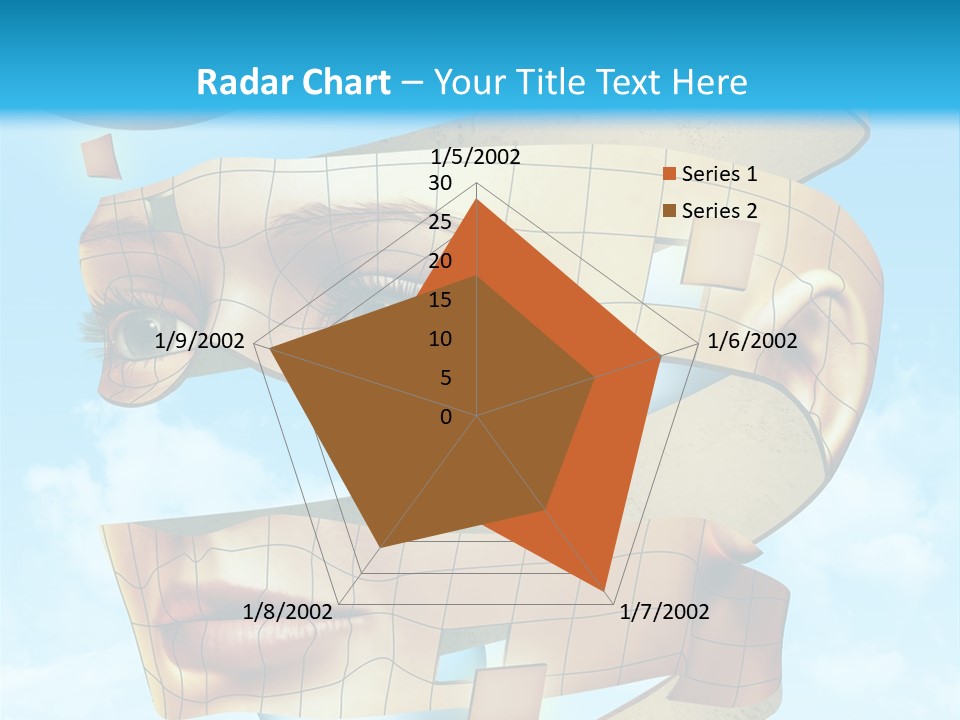 Radar Chart – Your Title Text Here

1/5/2002
30
25
20
15
10
5
0
1/6/2002
1/7/2002
1/8/2002
1/9/2002

Series 1
Series 2